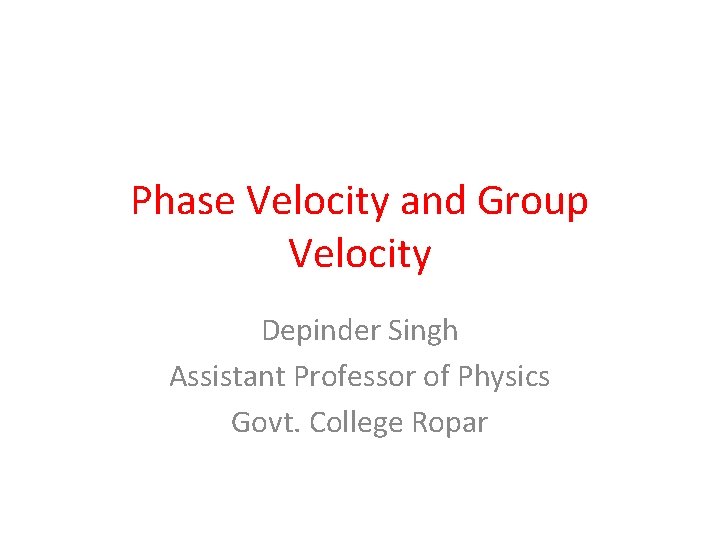 Phase Velocity and Group Velocity

Depinder Singh
Assistant Professor of Physics
Govt. College Ropar